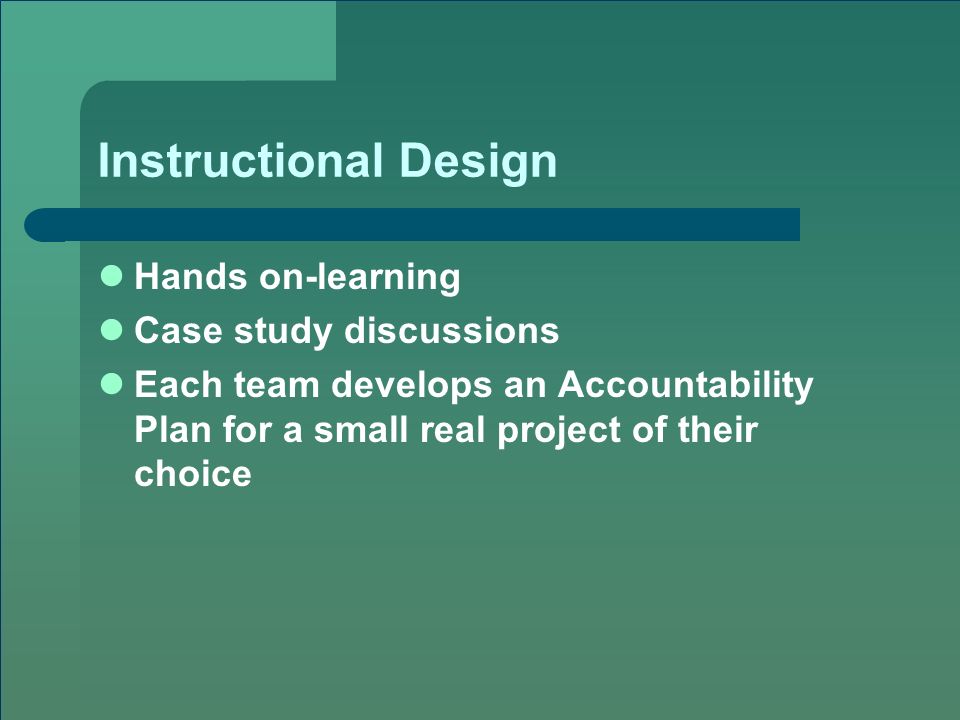 Instructional Design

- Hands on-learning
- Case study discussions
- Each team develops an Accountability Plan for a small real project of their choice